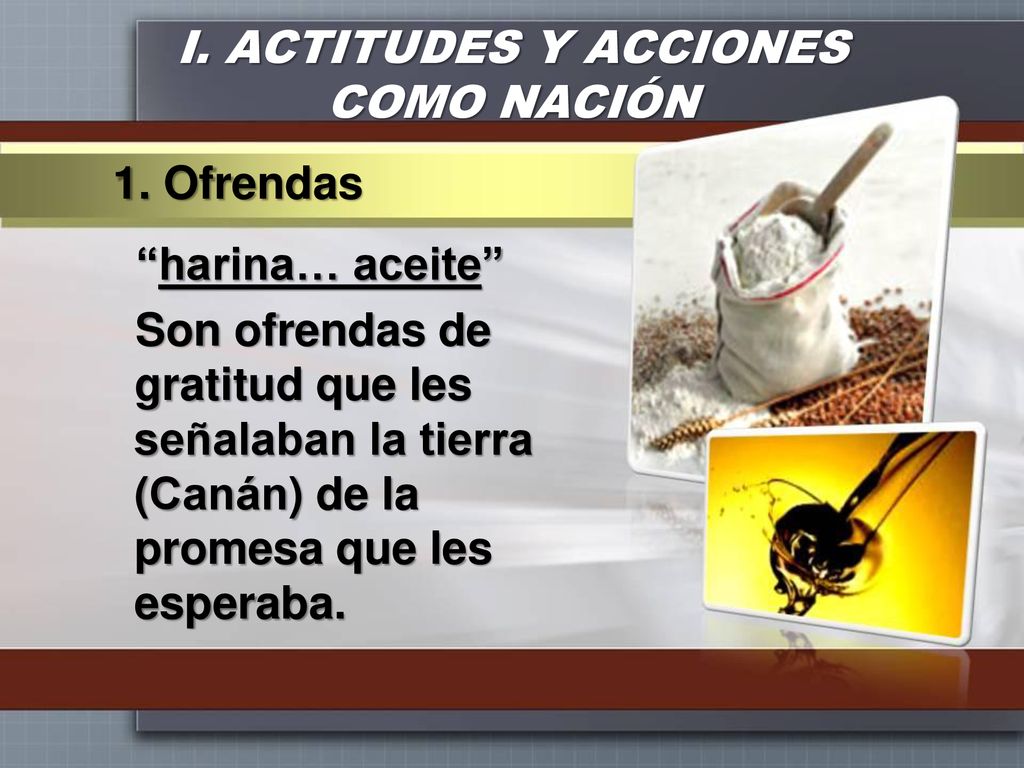 I. ACTITUDES Y ACCIONES COMO NACIÓN

1. Ofrendas

“harina… aceite”

Son ofrendas de gratitud que les señalaban la tierra (Canán) de la promesa que les esperaba.